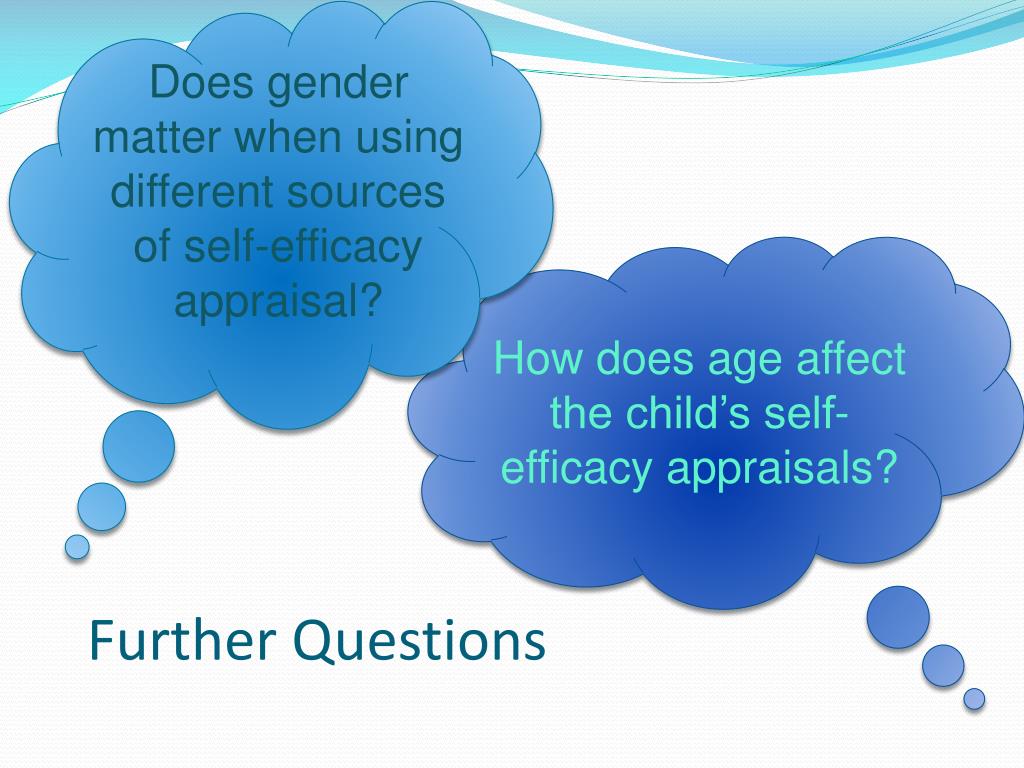 Does gender matter when using different sources of self-efficacy appraisal?

How does age affect the child's self-efficacy appraisals?

Further Questions